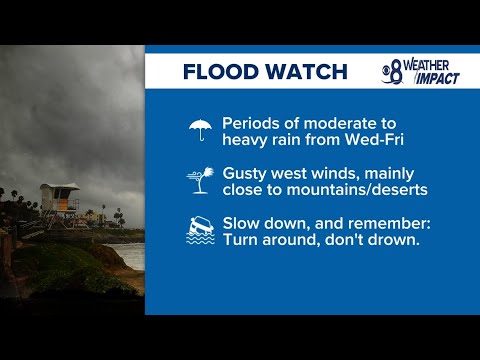 FLOOD WATCH

8 WEATHER IMPACT

Periods of moderate to heavy rain from Wed-Fri

Gusty west winds, mainly close to mountains/deserts

Slow down, and remember: Turn around, don't drown.